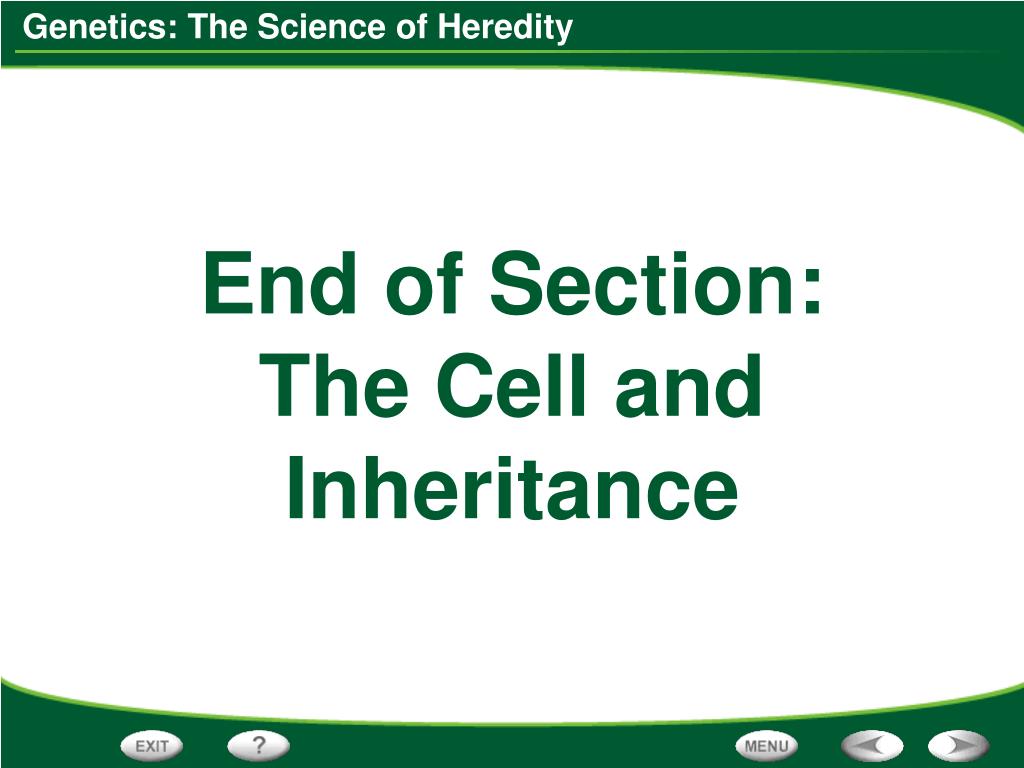 Genetics: The Science of Heredity

End of Section: The Cell and Inheritance

EXIT ? MENU